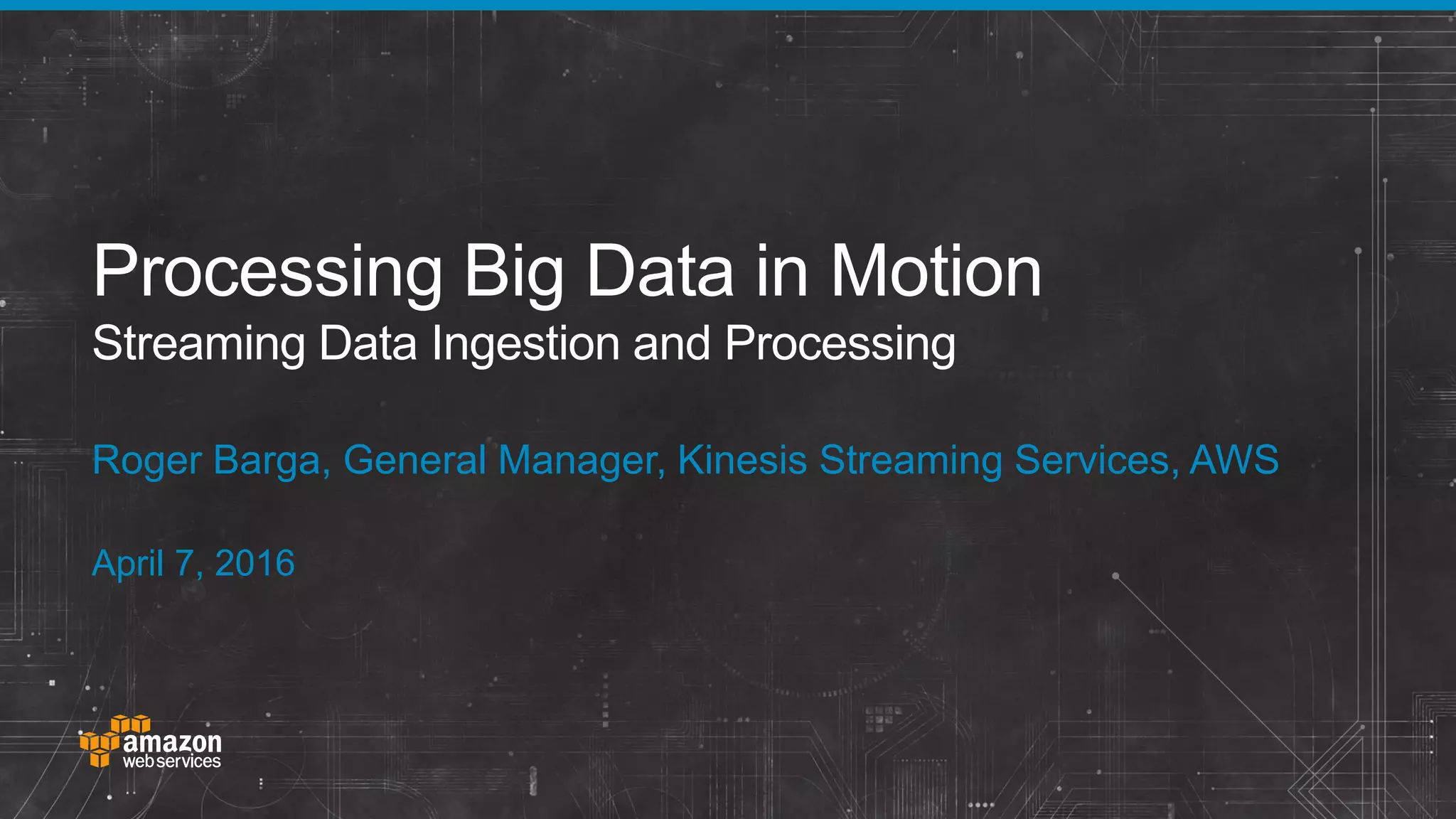 Processing Big Data in Motion
Streaming Data Ingestion and Processing

Roger Barga, General Manager, Kinesis Streaming Services, AWS

April 7, 2016

amazon
web services